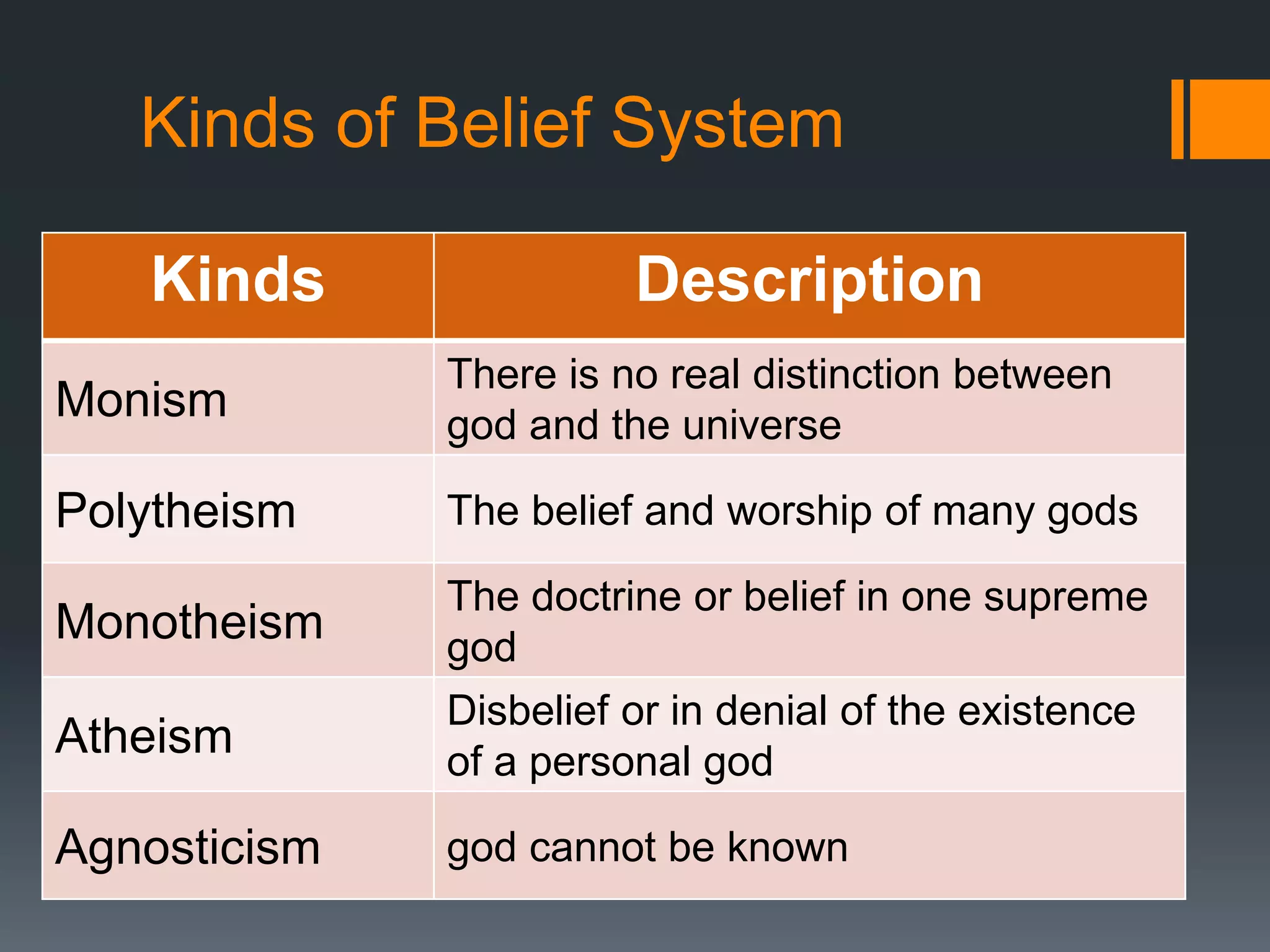 Kinds of Belief System

| Kinds | Description |
|---|---|
| Monism | There is no real distinction between god and the universe |
| Polytheism | The belief and worship of many gods |
| Monotheism | The doctrine or belief in one supreme god |
| Atheism | Disbelief or in denial of the existence of a personal god |
| Agnosticism | god cannot be known |